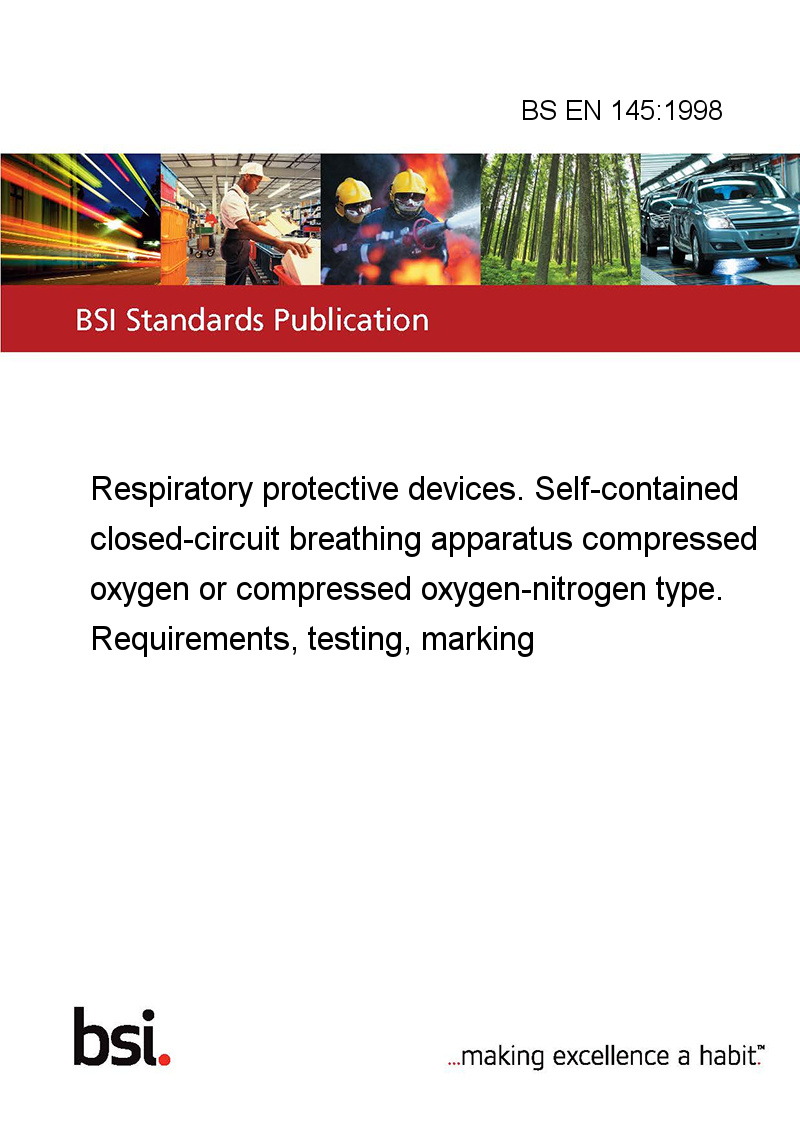 BS EN 145:1998

BSI Standards Publication

Respiratory protective devices. Self-contained closed-circuit breathing apparatus compressed oxygen or compressed oxygen-nitrogen type. Requirements, testing, marking

bsi.

...making excellence a habit.™